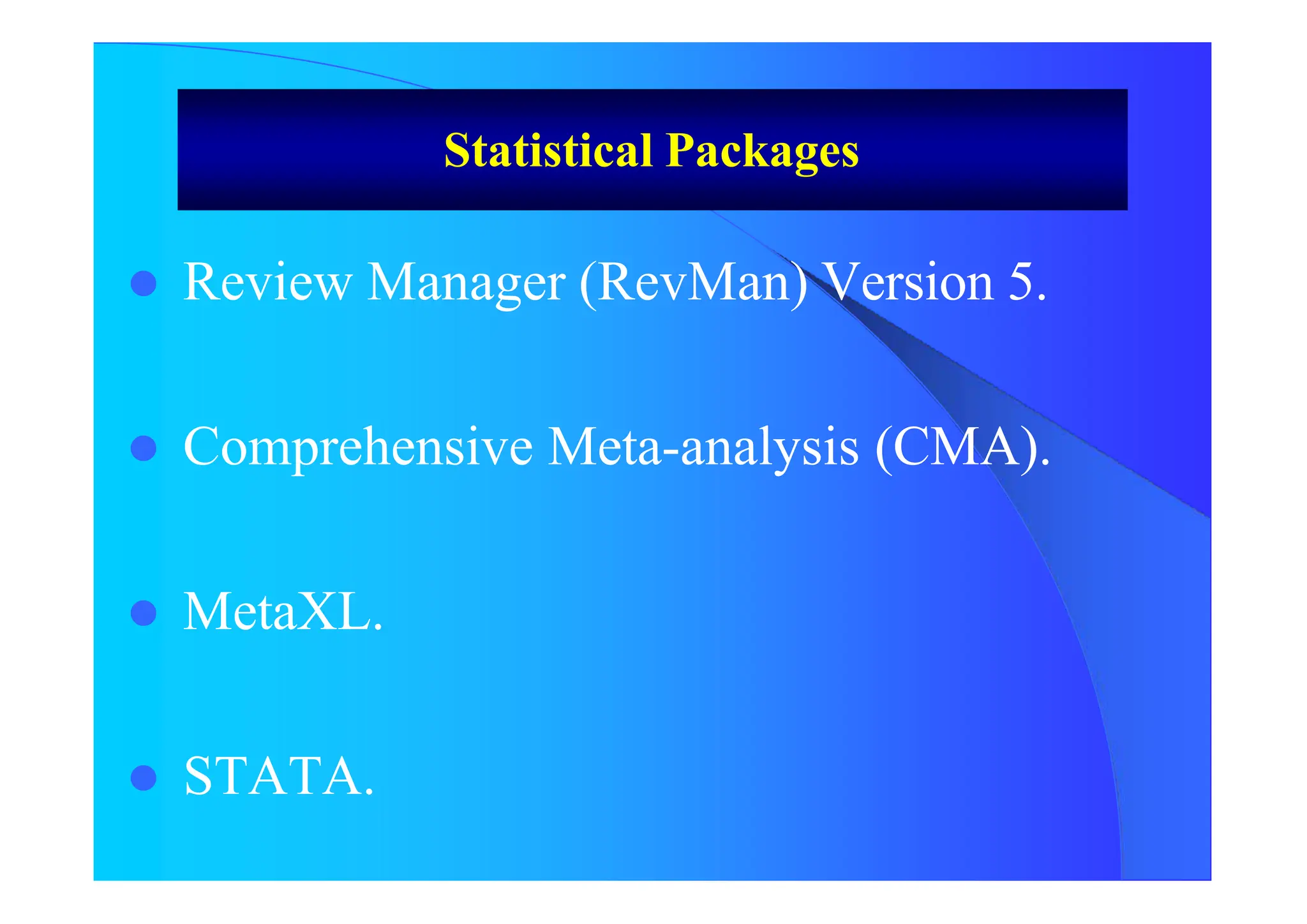 Statistical Packages

- Review Manager (RevMan) Version 5.
- Comprehensive Meta-analysis (CMA).
- MetaXL.
- STATA.